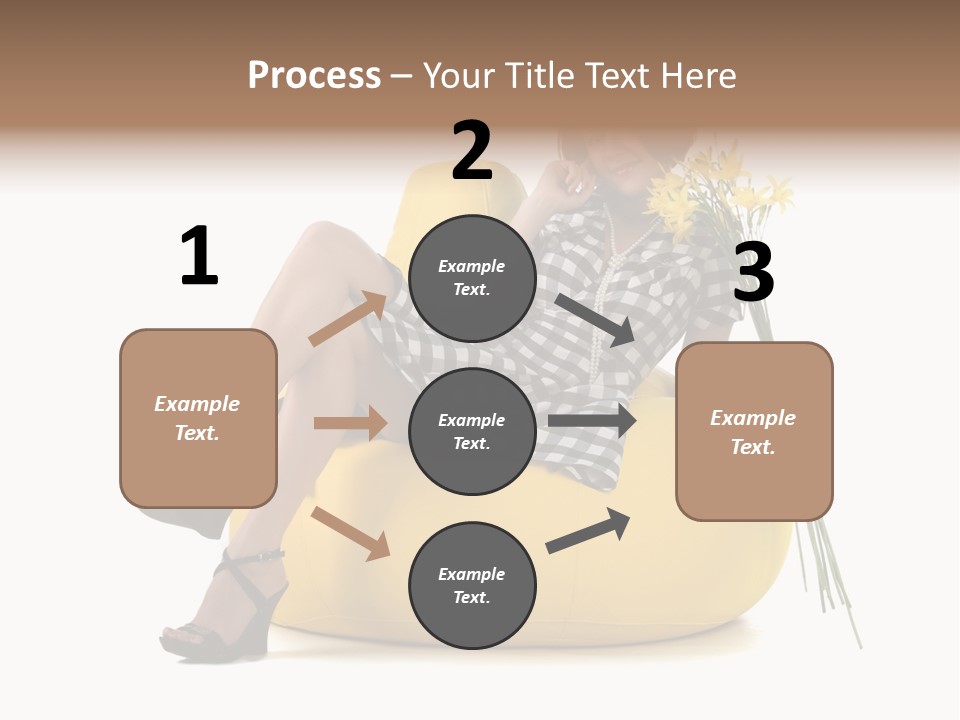 Process – Your Title Text Here

1

Example Text.

2

Example Text.

Example Text.

Example Text.

3

Example Text.